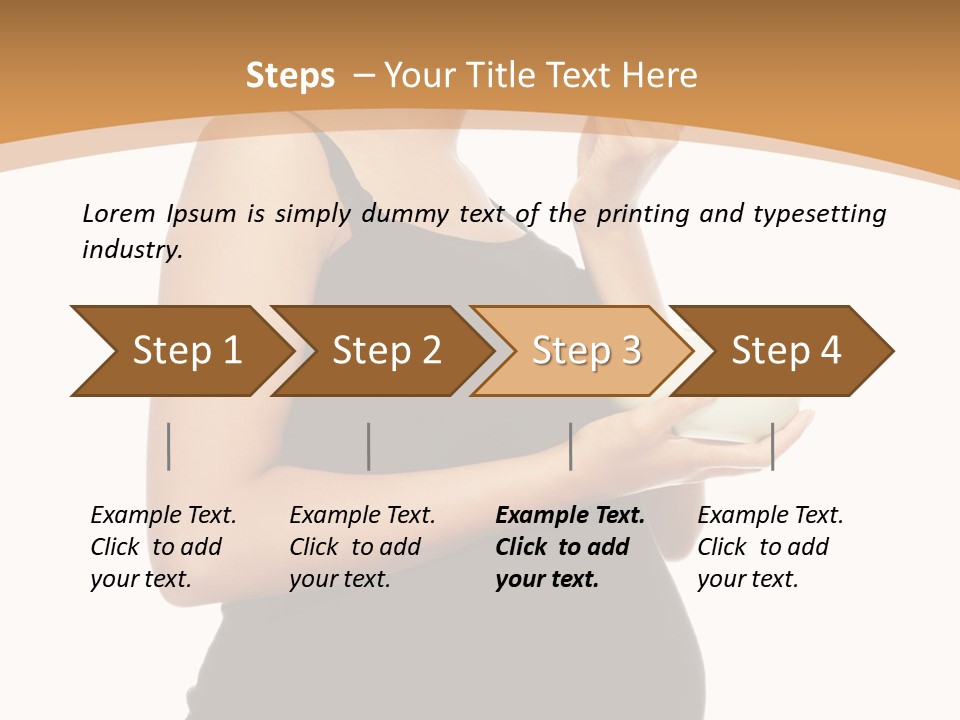 Steps – Your Title Text Here

Lorem Ipsum is simply dummy text of the printing and typesetting industry.

Step 1

Step 2

Step 3

Step 4

Example Text. Click to add your text.

Example Text. Click to add your text.

Example Text. Click to add your text.

Example Text. Click to add your text.